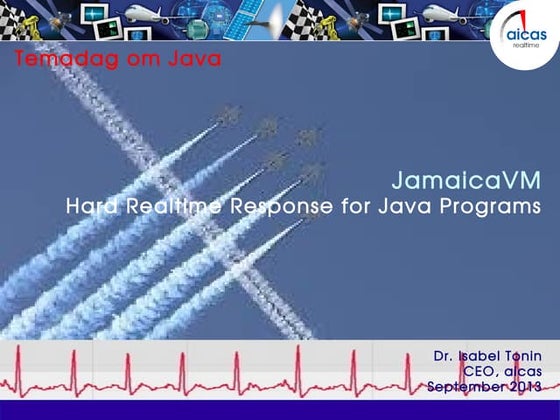 aicas
realtime

Temadag om Java

JamaicaVM
Hard Realtime Response for Java Programs

Dr. Isabel Tonin
CEO, aicas
September 2013